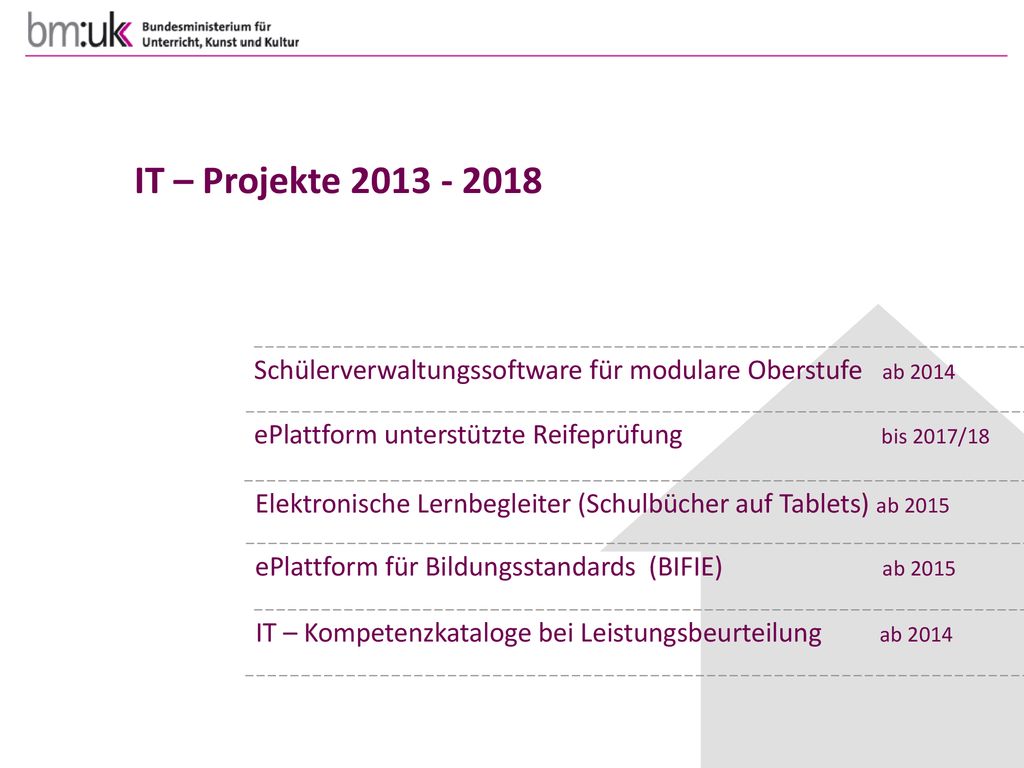 bm:uk Bundesministerium für Unterricht, Kunst und Kultur

IT – Projekte 2013 - 2018

Schülerverwaltungssoftware für modulare Oberstufe ab 2014

ePlattform unterstützte Reifeprüfung bis 2017/18

Elektronische Lernbegleiter (Schulbücher auf Tablets) ab 2015

ePlattform für Bildungsstandards (BIFIE) ab 2015

IT – Kompetenzkataloge bei Leistungsbeurteilung ab 2014